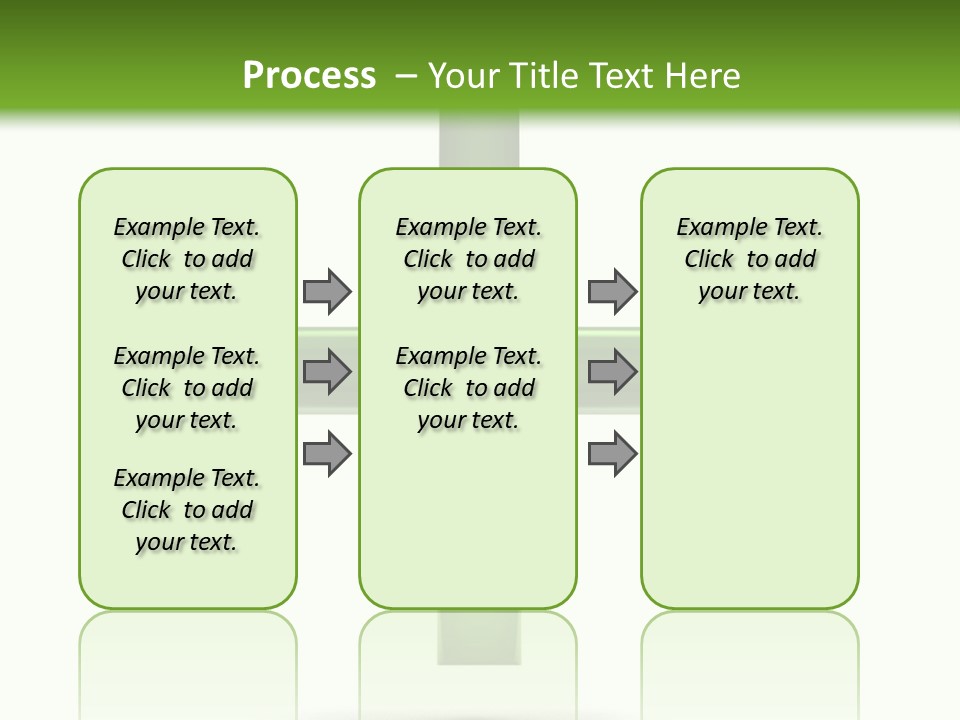 Process – Your Title Text Here

Example Text. Click to add your text.

Example Text. Click to add your text.

Example Text. Click to add your text.

Example Text. Click to add your text.

Example Text. Click to add your text.

Example Text. Click to add your text.